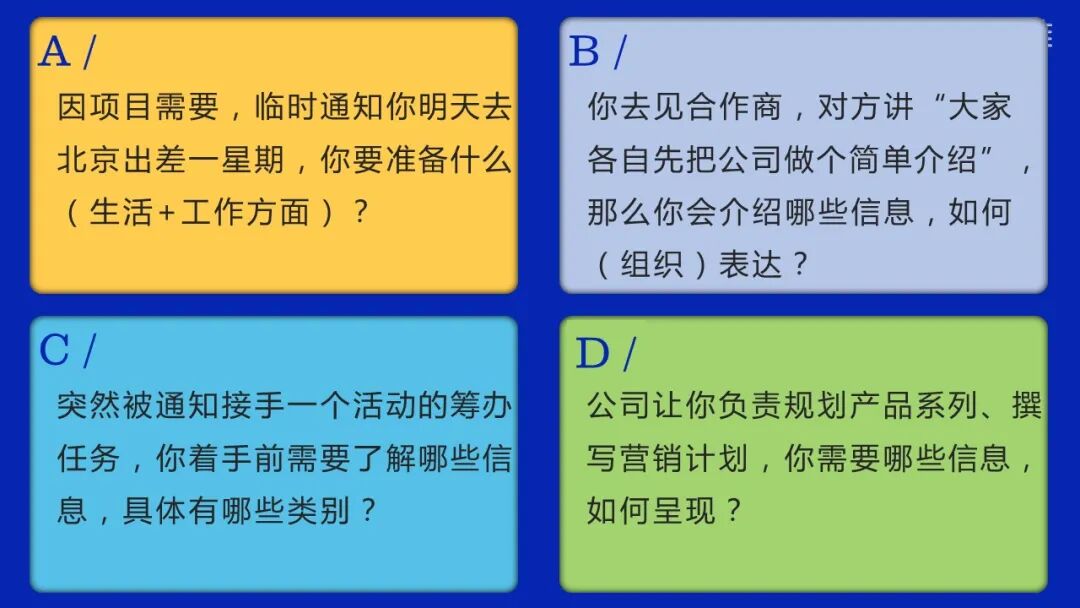 A /
因项目需要，临时通知你明天去北京出差一星期，你要准备什么（生活+工作方面）？

B /
你去见合作商，对方讲“大家各自先把公司做个简单介绍”，那么你会介绍哪些信息，如何（组织）表达？

C /
突然被通知接手一个活动的筹办任务，你着手前需要了解哪些信息，具体有哪些类别？

D /
公司让你负责规划产品系列、撰写营销计划，你需要哪些信息，如何呈现？